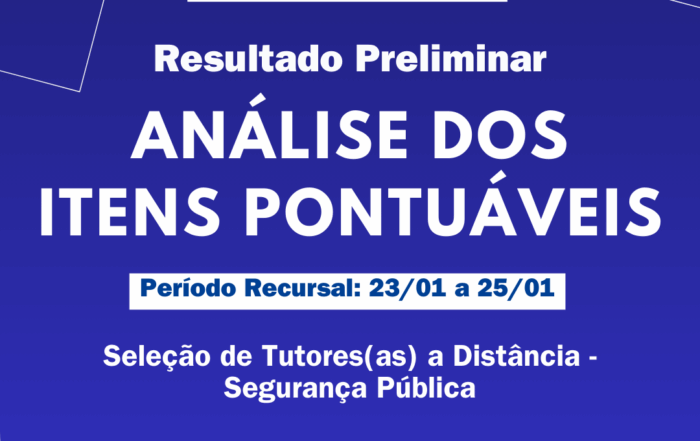 Resultado Preliminar

ANÁLISE DOS ITENS PONTUÁVEIS

Período Recursal: 23/01 a 25/01

Seleção de Tutores(as) a Distância - Segurança Pública